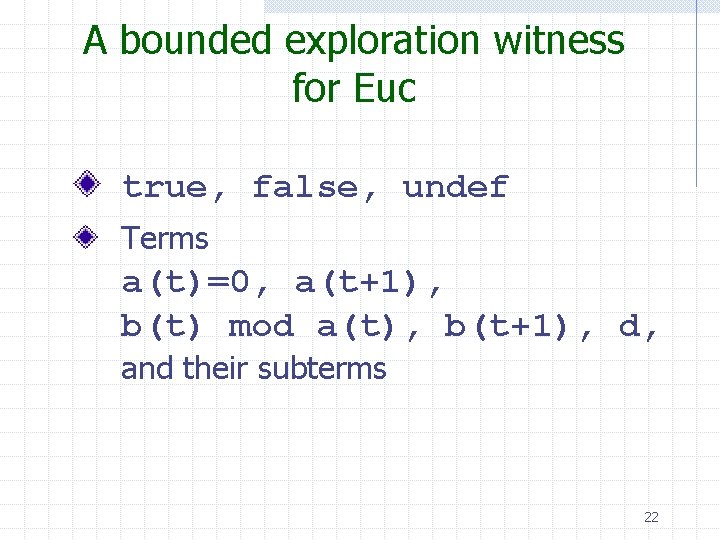 A bounded exploration witness for Euc

true, false, undef

Terms
a(t)=0, a(t+1),
b(t) mod a(t), b(t+1), d,
and their subterms

22